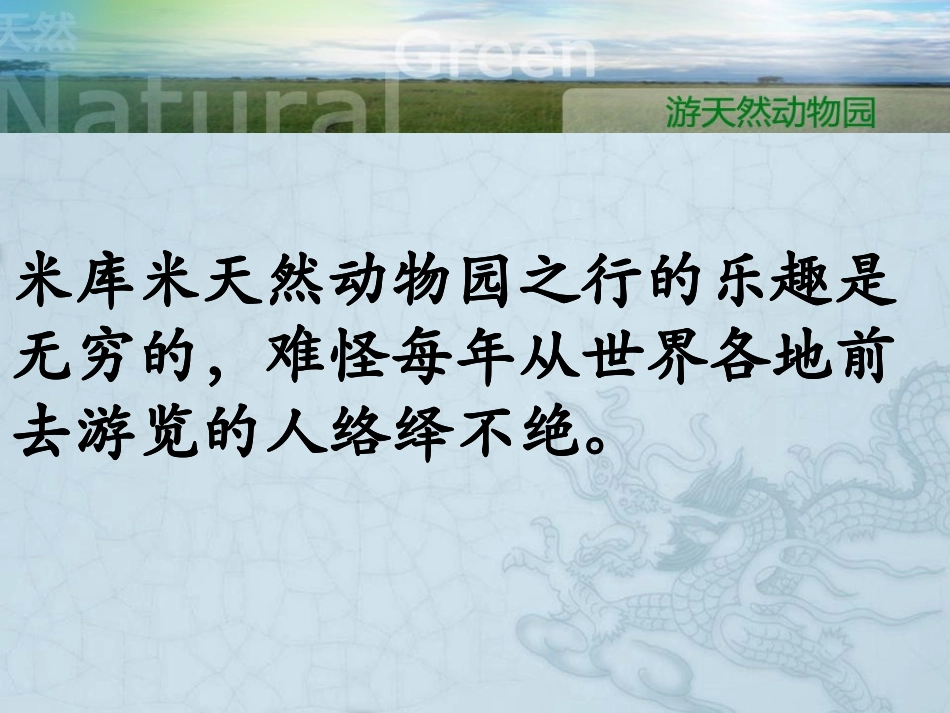 天然
Natural Green
游天然动物园

米库米天然动物园之行的乐趣是无穷的，难怪每年从世界各地前去游览的人络绎不绝。